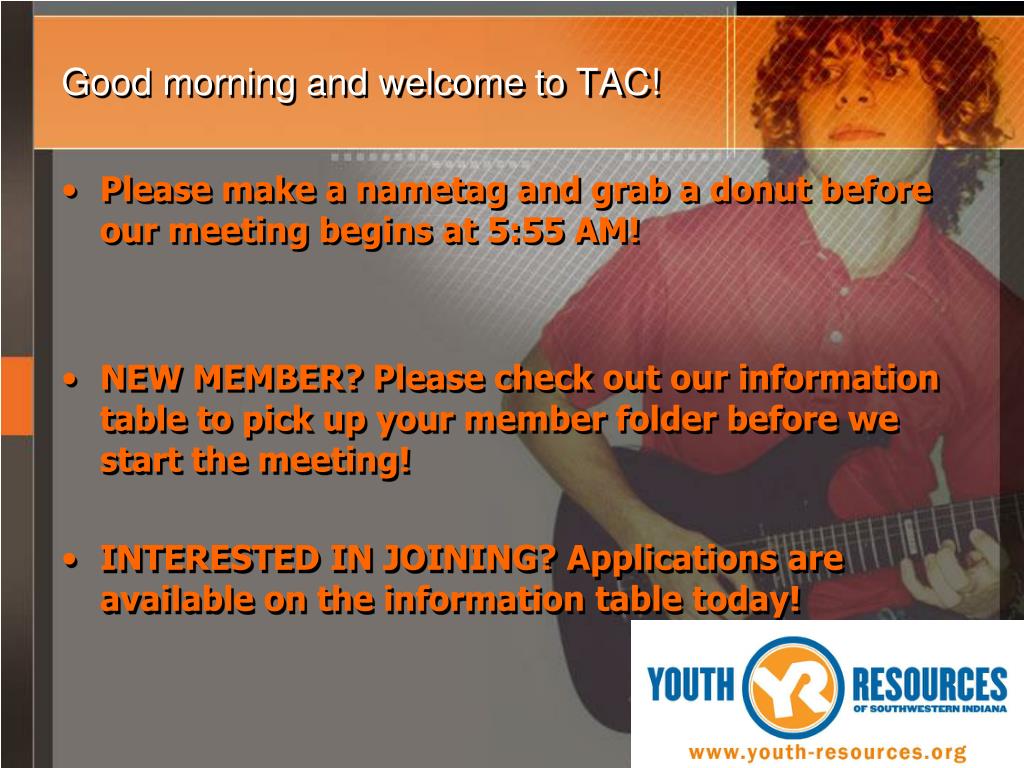 Good morning and welcome to TAC!

• Please make a nametag and grab a donut before our meeting begins at 5:55 AM!

• NEW MEMBER? Please check out our information table to pick up your member folder before we start the meeting!

• INTERESTED IN JOINING? Applications are available on the information table today!

YOUTH YR RESOURCES
OF SOUTHWESTERN INDIANA
www.youth-resources.org